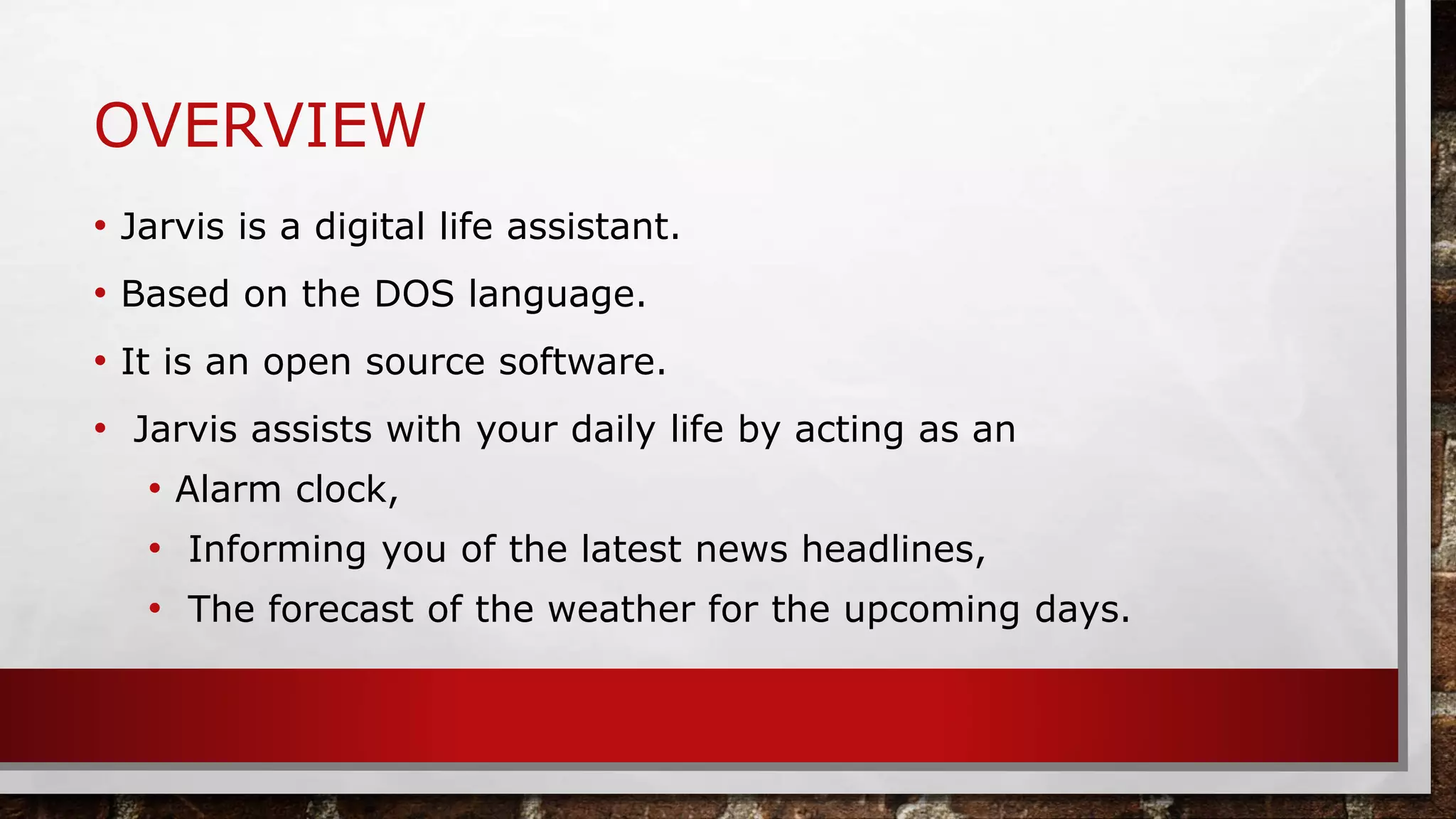 OVERVIEW

• Jarvis is a digital life assistant.
• Based on the DOS language.
• It is an open source software.
• Jarvis assists with your daily life by acting as an
  • Alarm clock,
  • Informing you of the latest news headlines,
  • The forecast of the weather for the upcoming days.